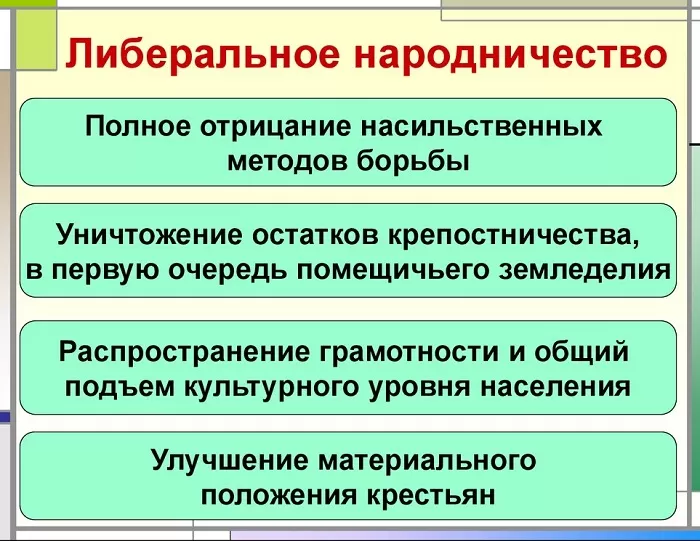 Либеральное народничество

Полное отрицание насильственных методов борьбы

Уничтожение остатков крепостничества, в первую очередь помещичьего земледелия

Распространение грамотности и общий подъем культурного уровня населения

Улучшение материального положения крестьян